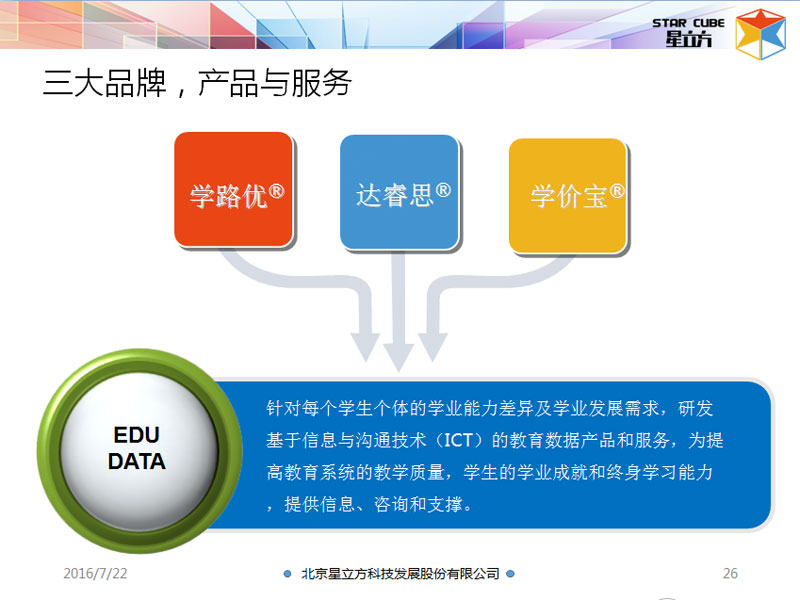 STAR CUBE
星立方

三大品牌，产品与服务

学路优®

达睿思®

学价宝®

EDU DATA

针对每个学生个体的学业能力差异及学业发展需求，研发基于信息与沟通技术（ICT）的教育数据产品和服务，为提高教育系统的教学质量，学生的学业成就和终身学习能力，提供信息、咨询和支撑。

2016/7/22

北京星立方科技发展股份有限公司

26